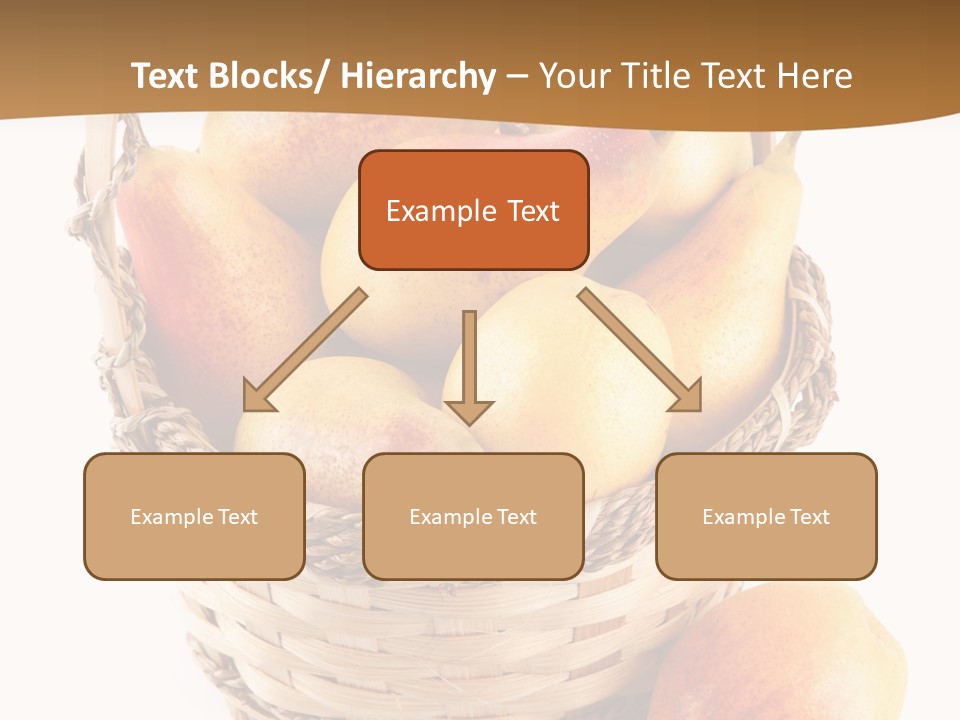 Text Blocks/ Hierarchy – Your Title Text Here

Example Text

Example Text

Example Text

Example Text